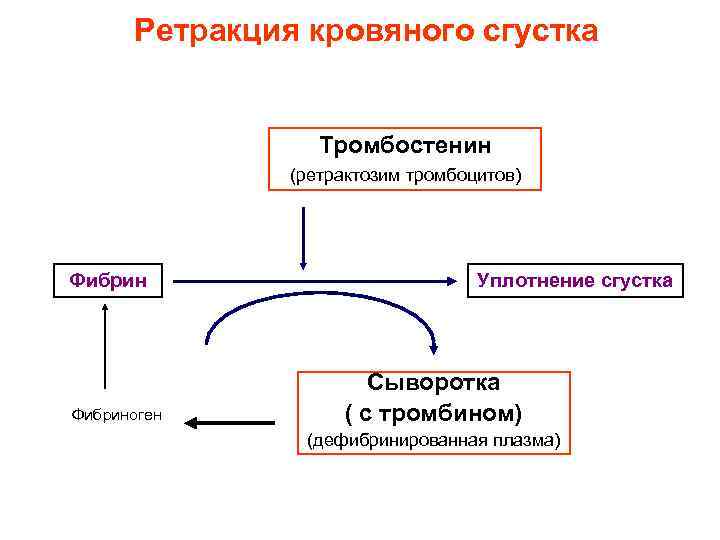 Ретракция кровяного сгустка

Тромбостенин
(ретрактозим тромбоцитов)

Фибрин

Уплотнение сгустка

Сыворотка
( с тромбином)
(дефибринированная плазма)

Фибриноген